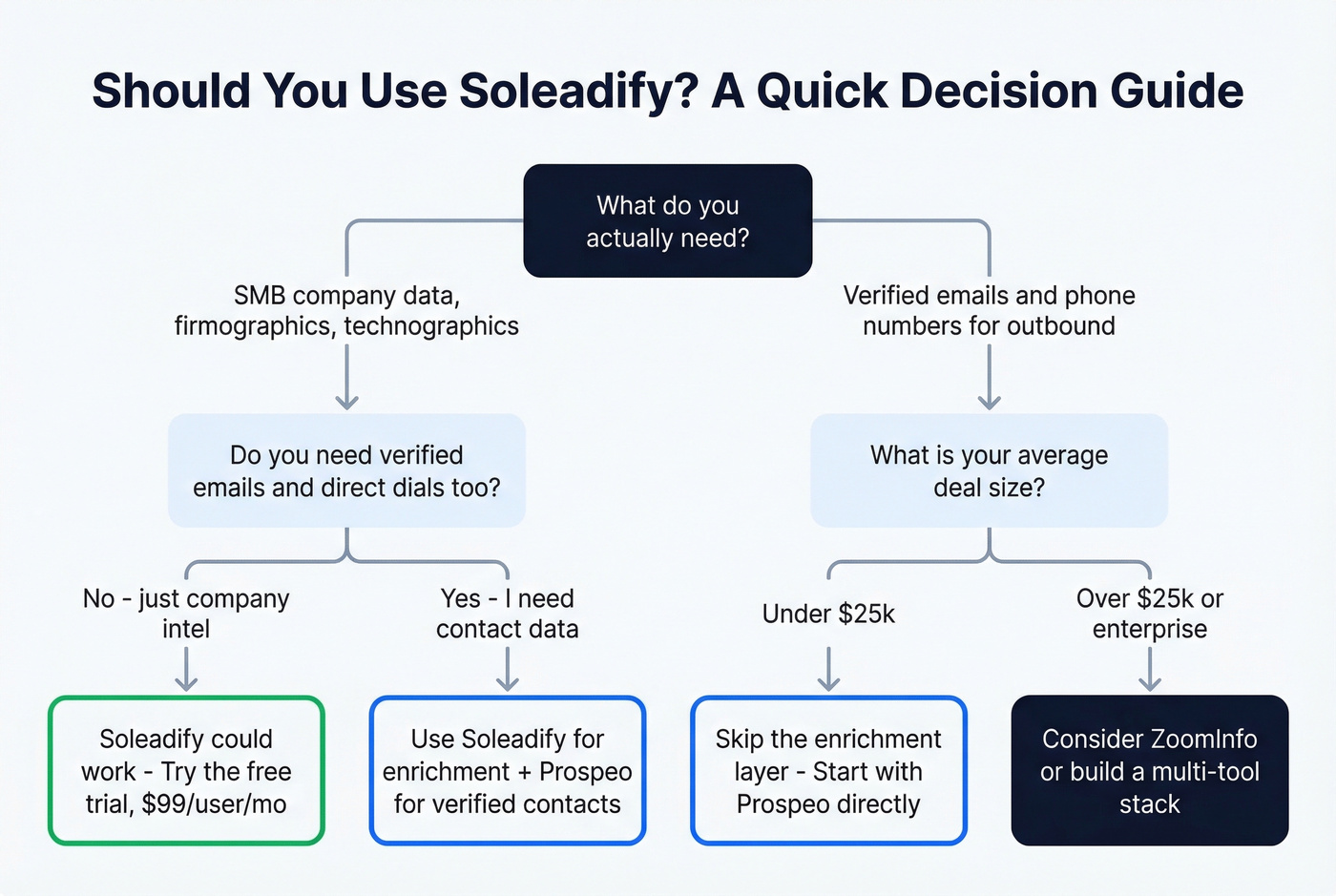 Should You Use Soleadify? A Quick Decision Guide

What do you actually need?

SMB company data, firmographics, technographics

Verified emails and phone numbers for outbound

Do you need verified emails and direct dials too?

What is your average deal size?

No - just company intel

Yes - I need contact data

Under $25k

Over $25k or enterprise

Soleadify could work - Try the free trial, $99/user/mo

Use Soleadify for enrichment + Prospeo for verified contacts

Skip the enrichment layer - Start with Prospeo directly

Consider ZoomInfo or build a multi-tool stack